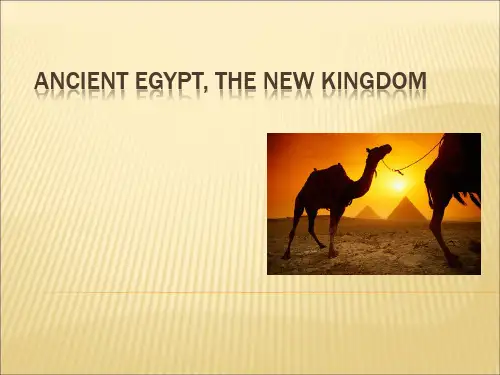 ANCIENT EGYPT, THE NEW KINGDOM